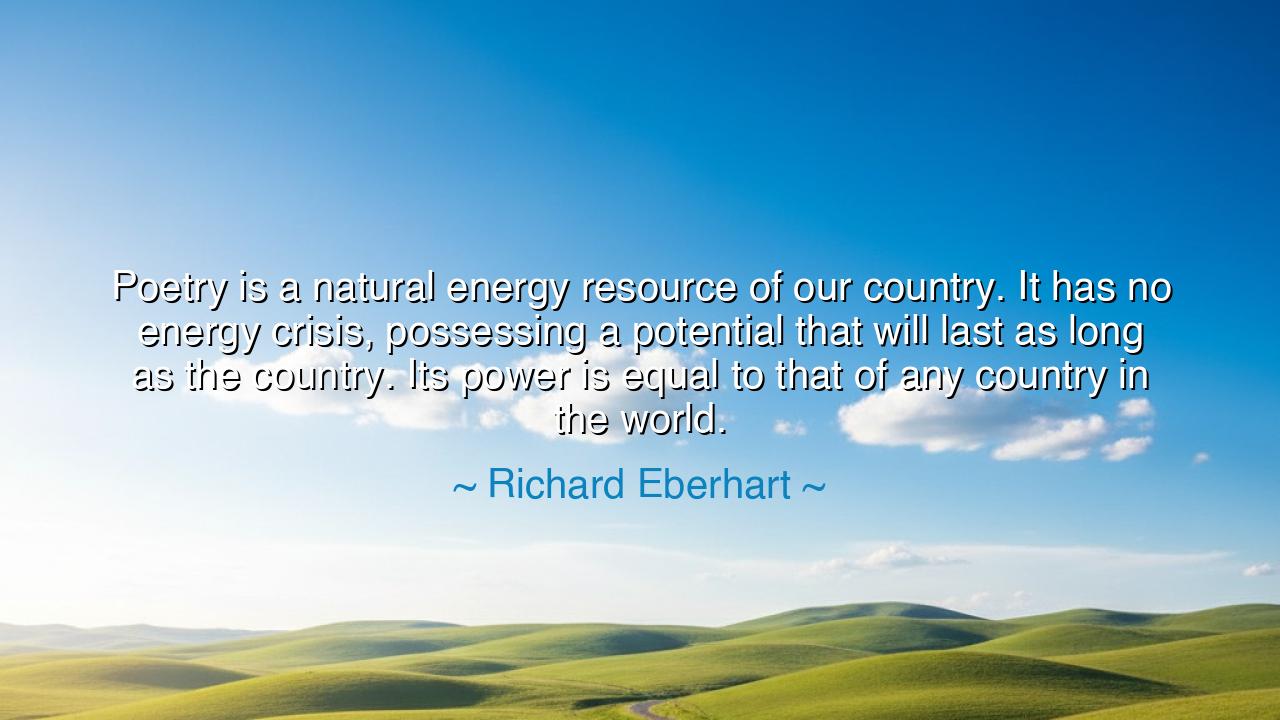 Poetry is a natural energy resource of our country. It has no energy crisis, possessing a potential that will last as long as the country. Its power is equal to that of any country in the world.

~ Richard Eberhart ~